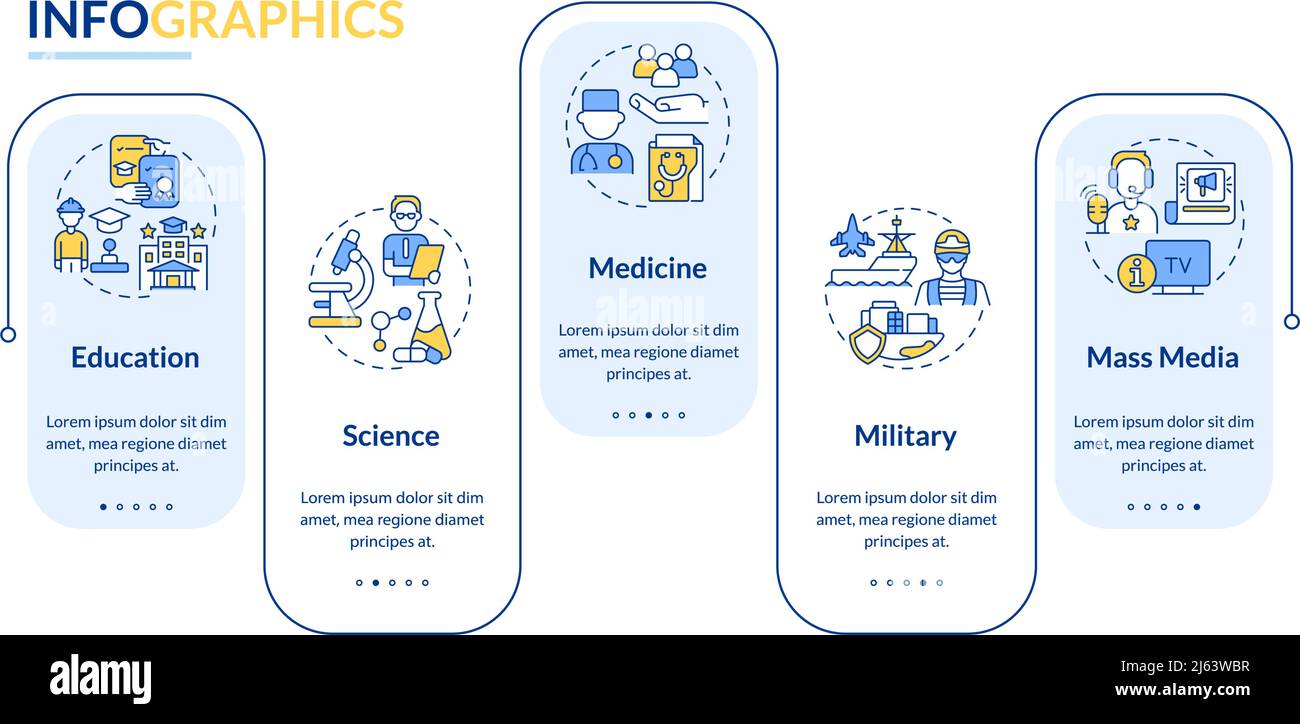 INFOGRAPHICS

Education

Lorem ipsum dolor sit dim amet, mea regione diamet principes at.

Science

Lorem ipsum dolor sit dim amet, mea regione diamet principes at.

Medicine

Lorem ipsum dolor sit dim amet, mea regione diamet principes at.

Military

Lorem ipsum dolor sit dim amet, mea regione diamet principes at.

TV

Mass Media

Lorem ipsum dolor sit dim amet, mea regione diamet principes at.

alamy

Image ID: 2J63WBR
www.alamy.com